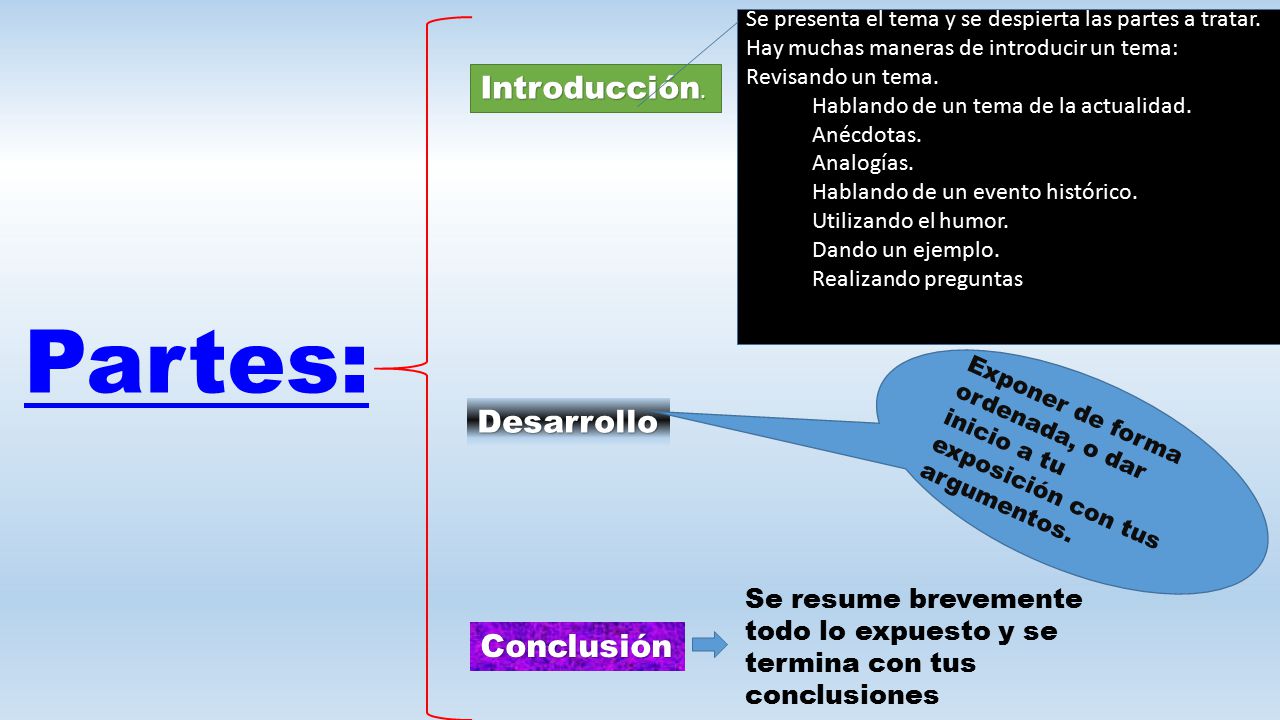 Partes:

Introducción.

Se presenta el tema y se despierta las partes a tratar.
Hay muchas maneras de introducir un tema:
Revisando un tema.
Hablando de un tema de la actualidad.
Anécdotas.
Analogías.
Hablando de un evento histórico.
Utilizando el humor.
Dando un ejemplo.
Realizando preguntas

Desarrollo

Exponer de forma ordenada, o dar inicio a tu exposición con tus argumentos.

Conclusión

Se resume brevemente todo lo expuesto y se termina con tus conclusiones